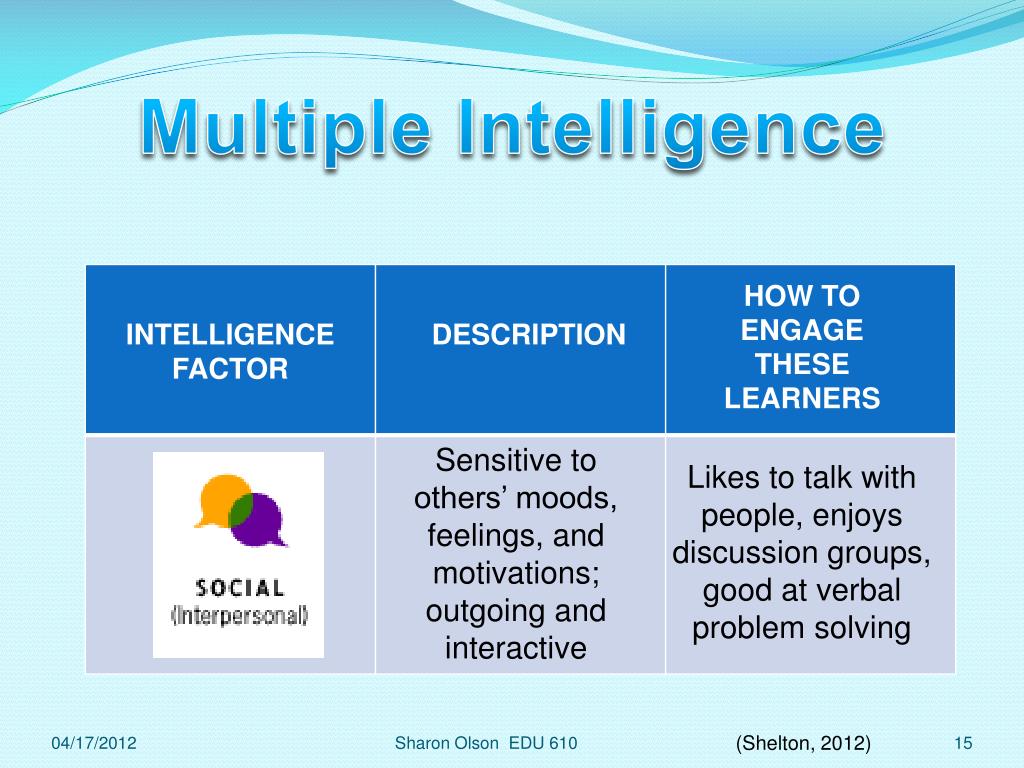 Multiple Intelligence

| INTELLIGENCE FACTOR | DESCRIPTION | HOW TO ENGAGE THESE LEARNERS |
|---|---|---|
| SOCIAL (Interpersonal) | Sensitive to others' moods, feelings, and motivations; outgoing and interactive | Likes to talk with people, enjoys discussion groups, good at verbal problem solving |

04/17/2012

Sharon Olson EDU 610

(Shelton, 2012)

15